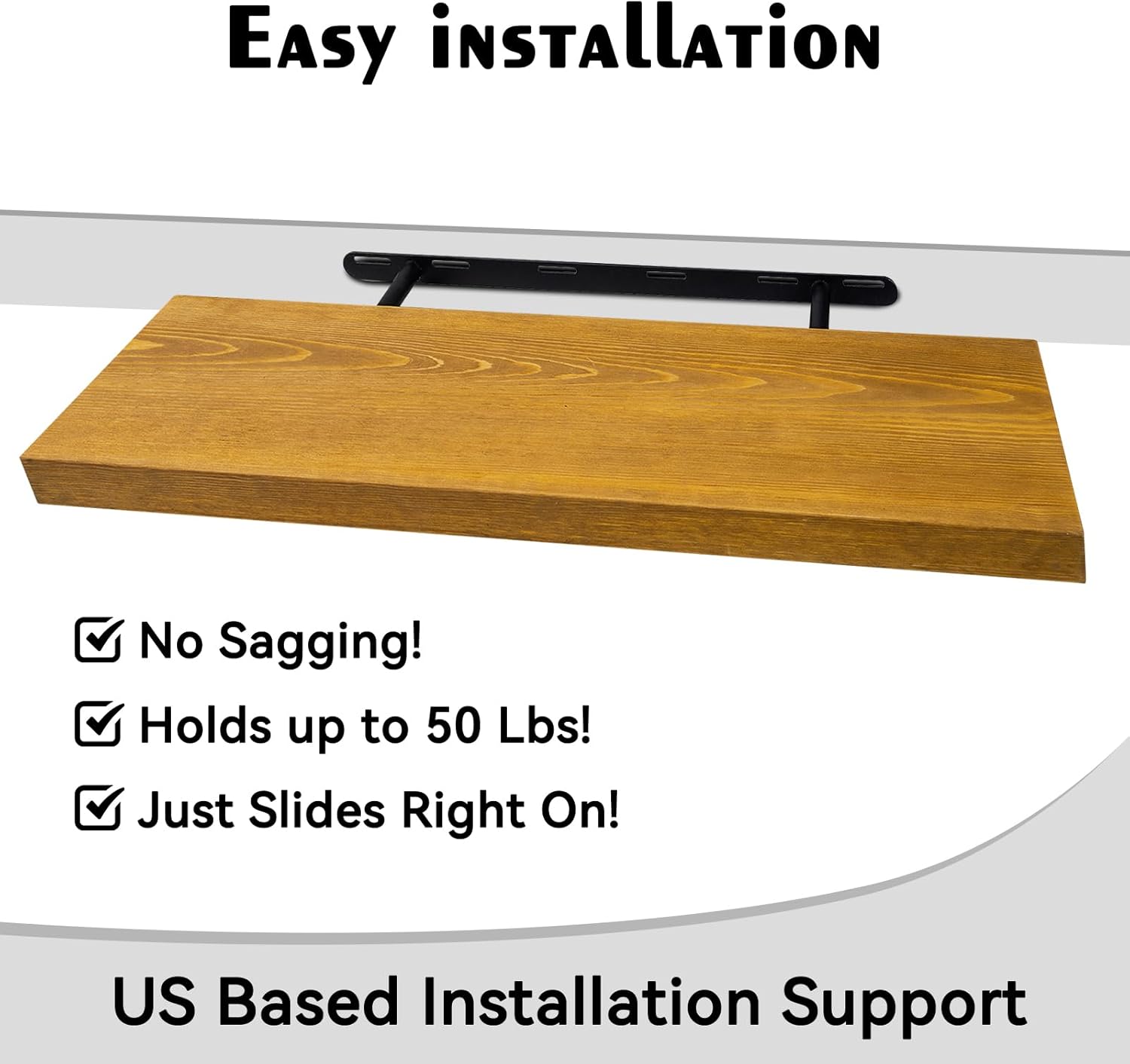 Easy installation

☑ No Sagging!

☑ Holds up to 50 Lbs!

☑ Just Slides Right On!

US Based Installation Support